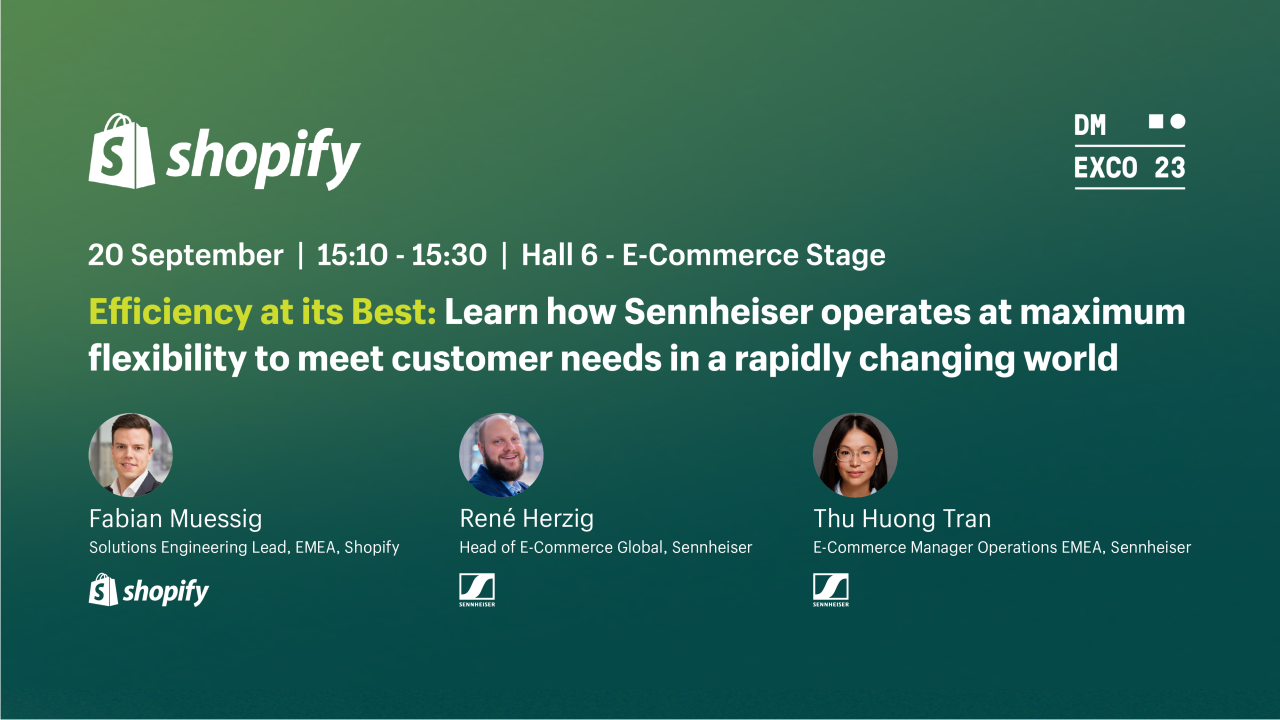 shopify

DM
EXCO 23

20 September | 15:10 - 15:30 | Hall 6 - E-Commerce Stage

Efficiency at its Best: Learn how Sennheiser operates at maximum flexibility to meet customer needs in a rapidly changing world

Fabian Muessig
Solutions Engineering Lead, EMEA, Shopify
shopify

René Herzig
Head of E-Commerce Global, Sennheiser
SENNHEISER

Thu Huong Tran
E-Commerce Manager Operations EMEA, Sennheiser
SENNHEISER